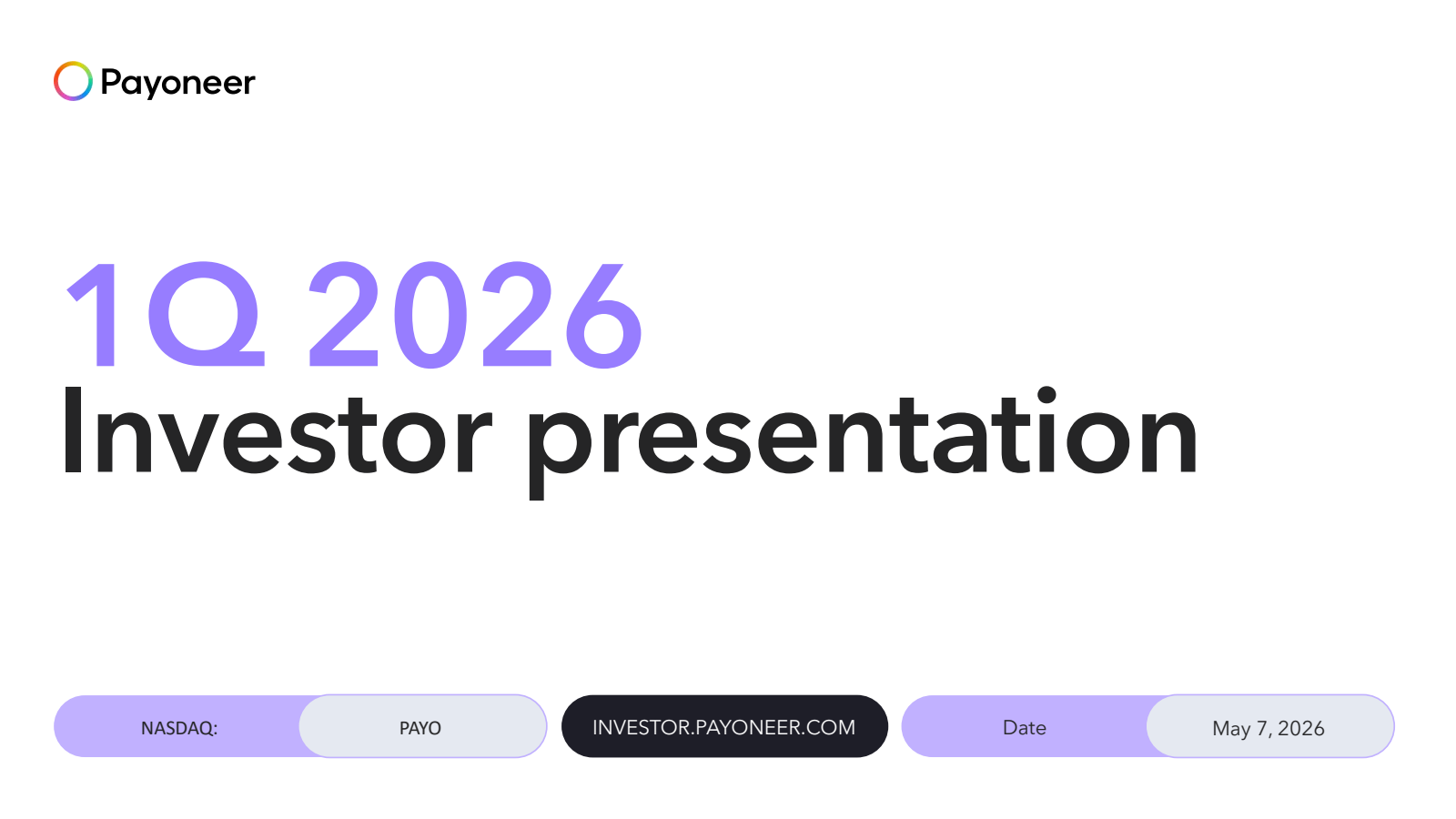 Payoneer

1Q 2026
Investor presentation

NASDAQ: PAYO

INVESTOR.PAYONEER.COM

Date May 7, 2026